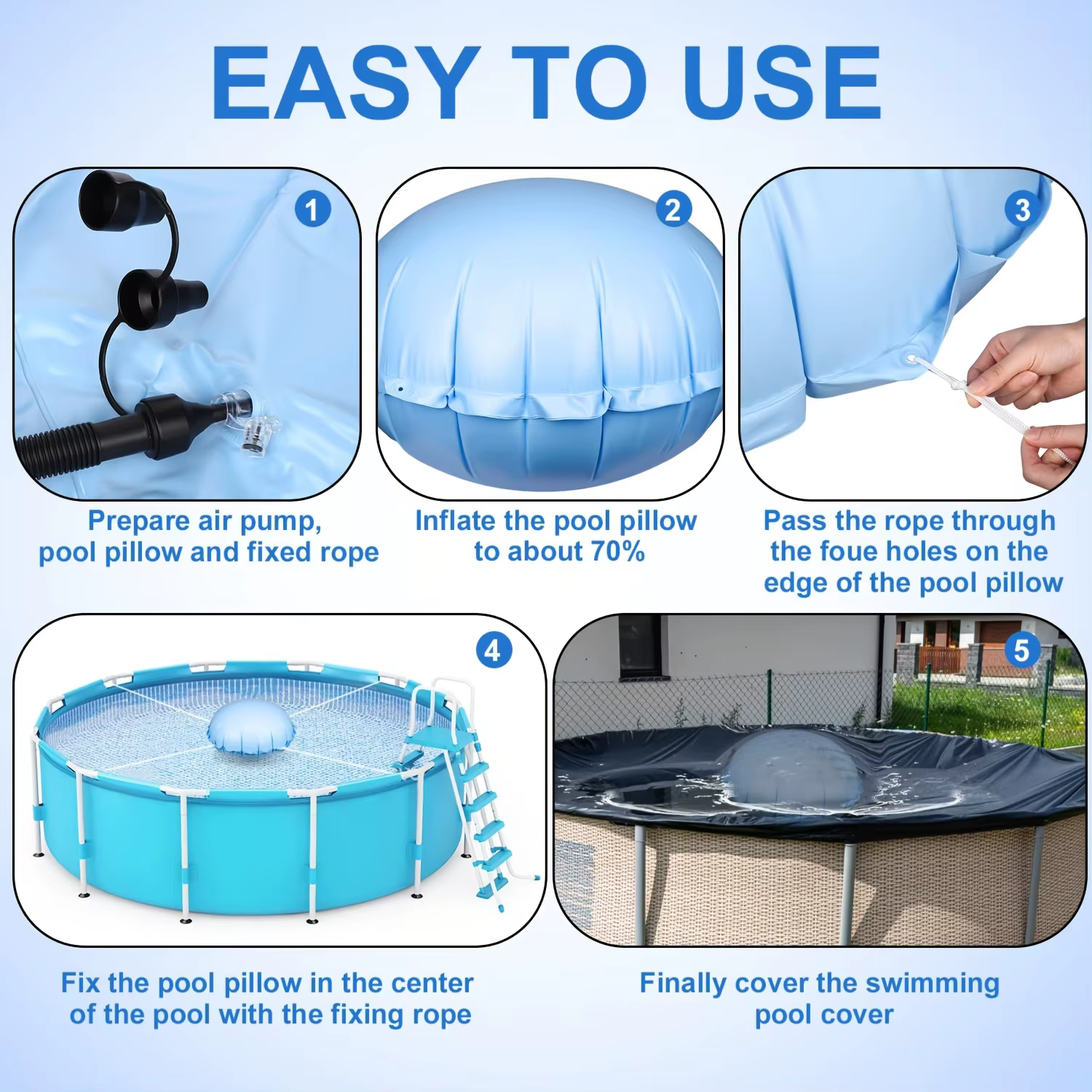 EASY TO USE

1

Prepare air pump, pool pillow and fixed rope

2

Inflate the pool pillow to about 70%

3

Pass the rope through the foue holes on the edge of the pool pillow

4

Fix the pool pillow in the center of the pool with the fixing rope

5

Finally cover the swimming pool cover